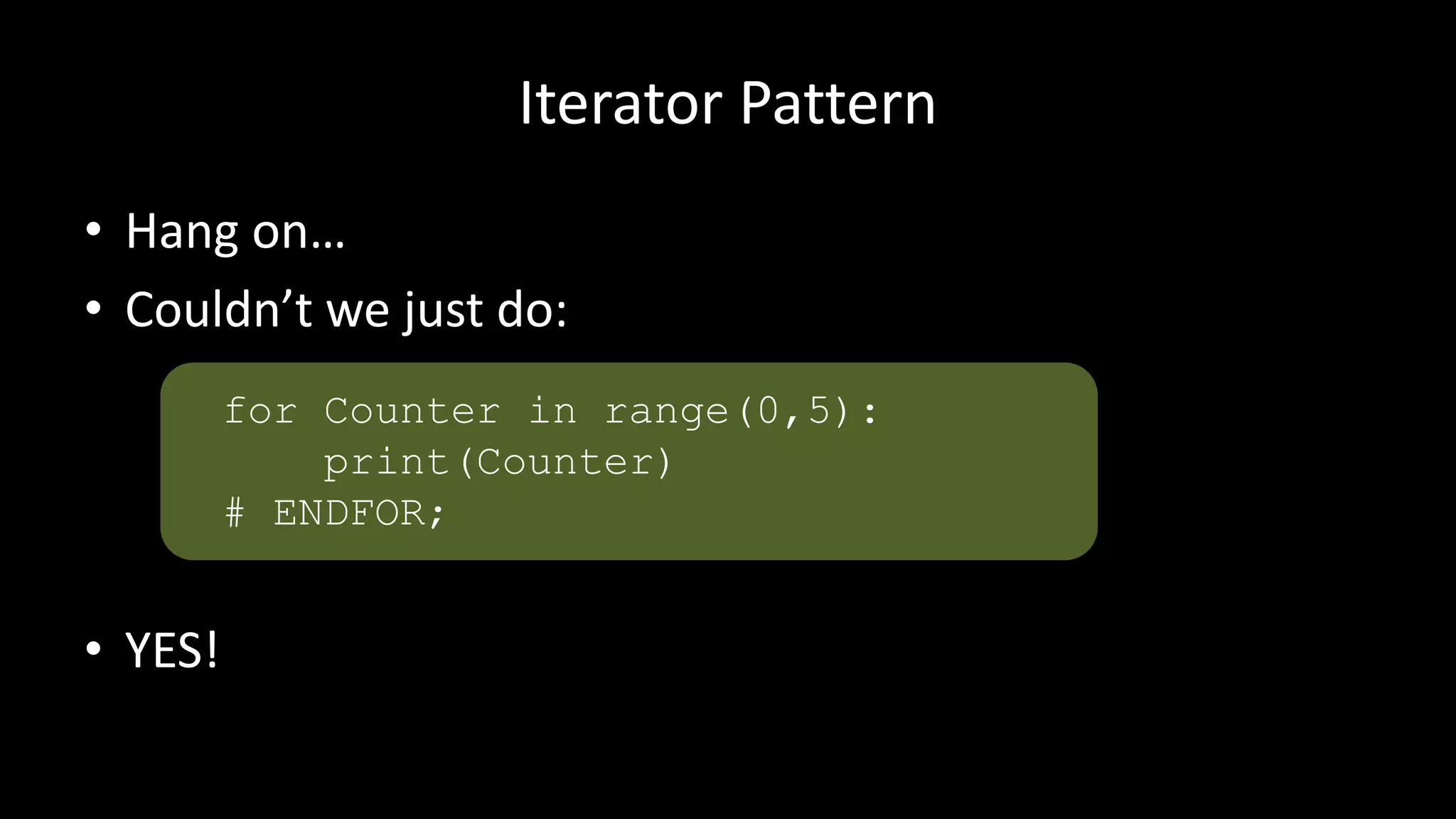 Iterator Pattern

• Hang on…
• Couldn’t we just do:

for Counter in range(0,5):
    print(Counter)
# ENDFOR;

• YES!